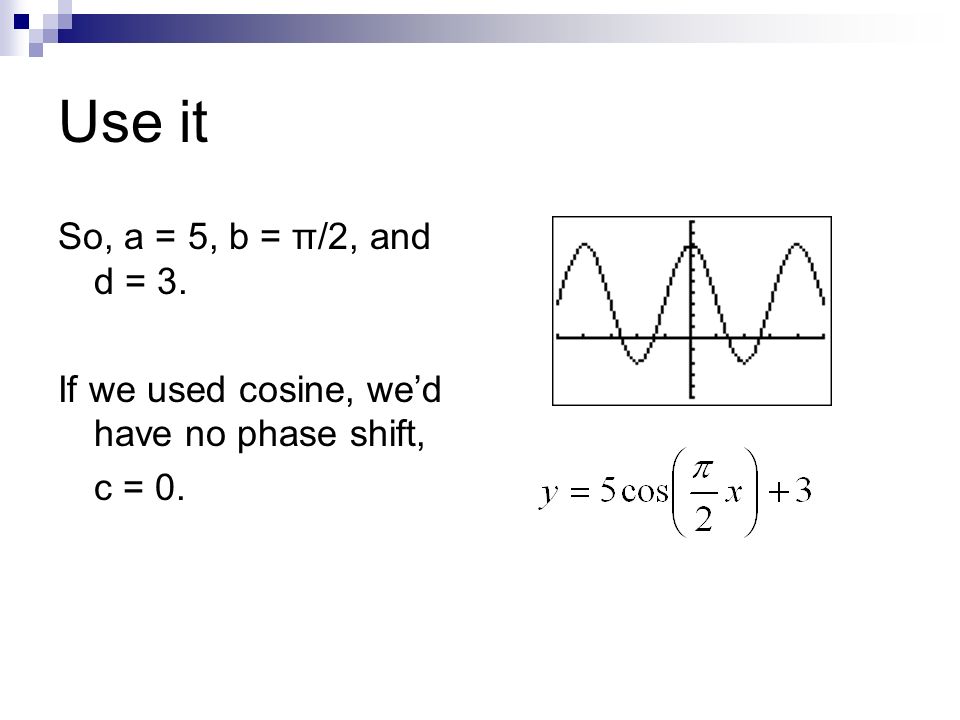 Use it

So, a = 5, b = π/2, and d = 3.

If we used cosine, we'd have no phase shift, c = 0.

$y = 5\cos\left(\frac{\pi}{2}x\right) + 3$